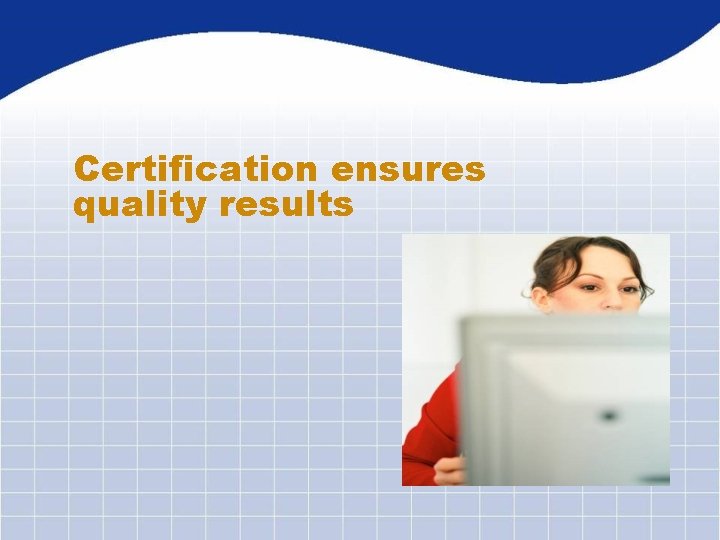 Certification ensures quality results